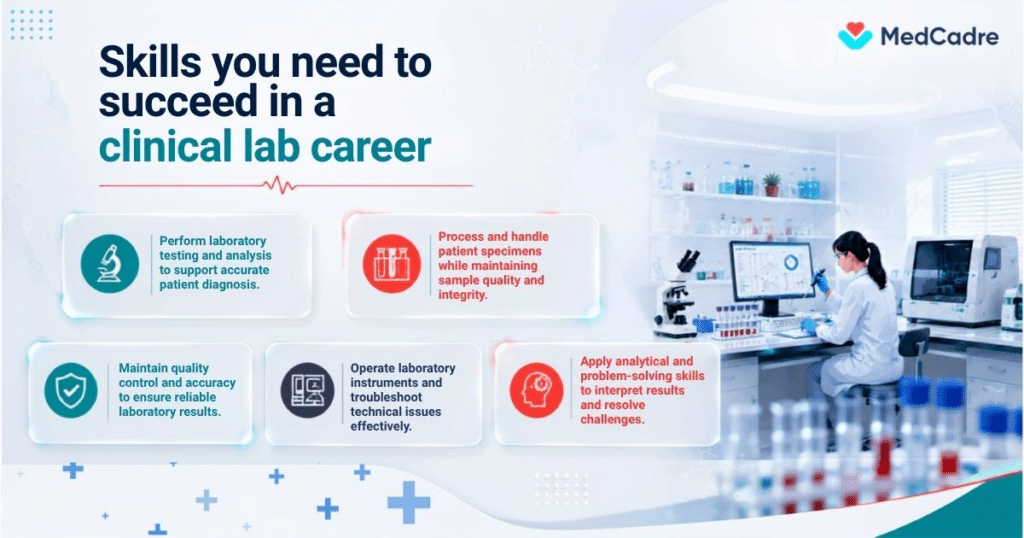 MedCadre

Skills you need to succeed in a clinical lab career

Perform laboratory testing and analysis to support accurate patient diagnosis.

Process and handle patient specimens while maintaining sample quality and integrity.

Maintain quality control and accuracy to ensure reliable laboratory results.

Operate laboratory instruments and troubleshoot technical issues effectively.

Apply analytical and problem-solving skills to interpret results and resolve challenges.